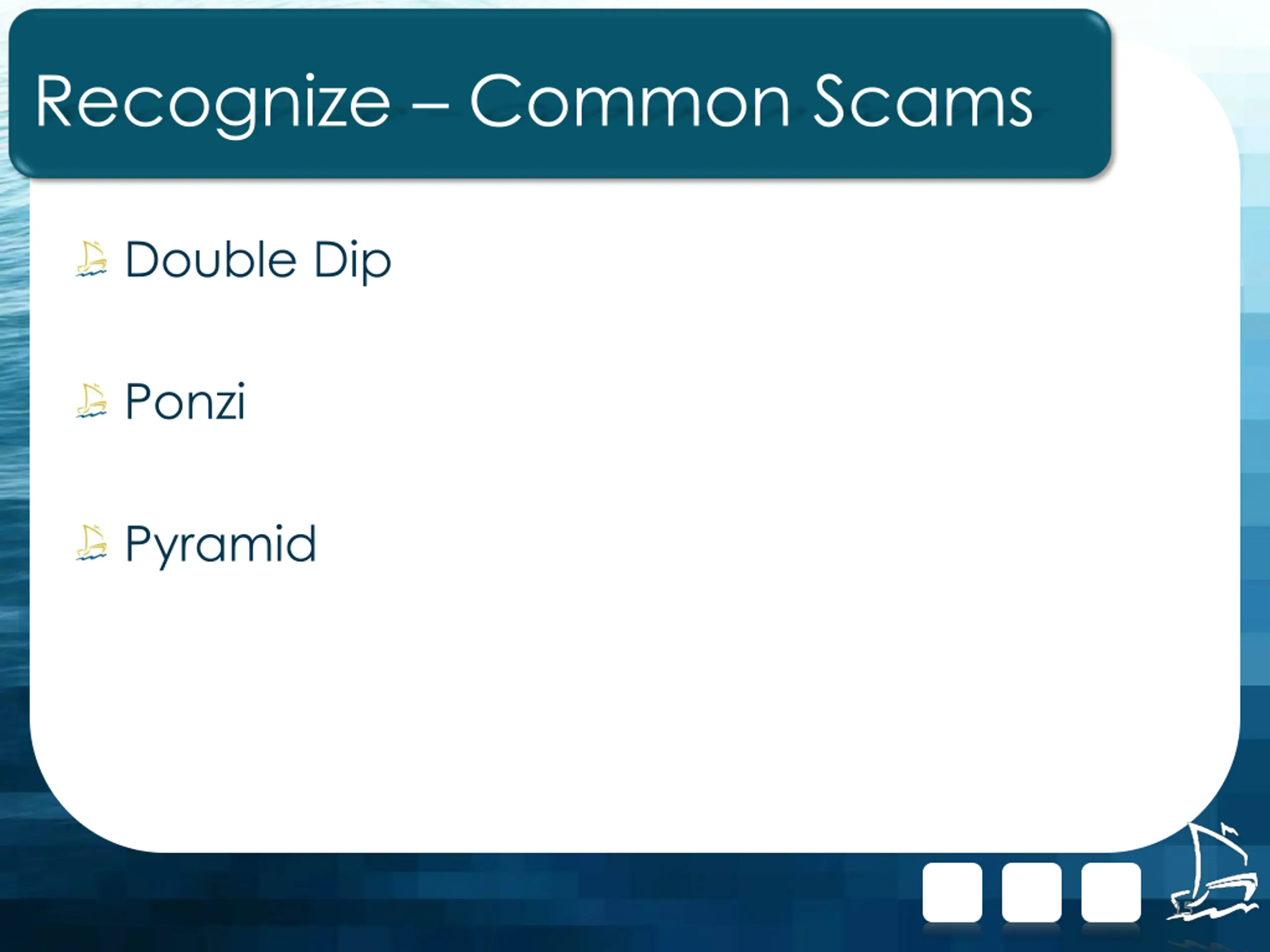 Recognize – Common Scams

Double Dip

Ponzi

Pyramid